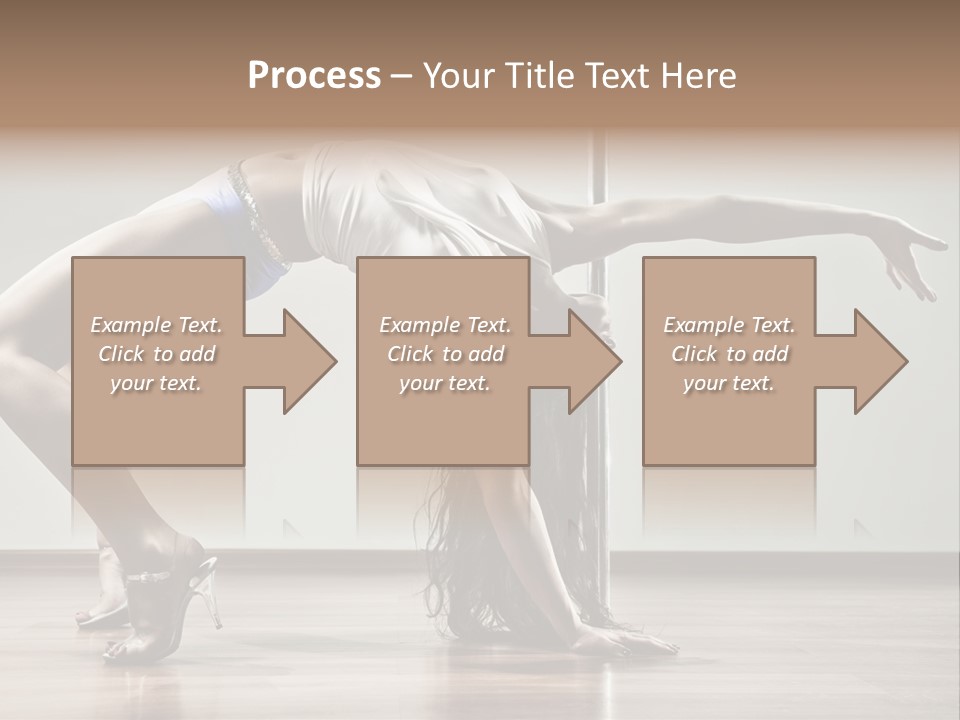 Process – Your Title Text Here

Example Text. Click to add your text.

Example Text. Click to add your text.

Example Text. Click to add your text.